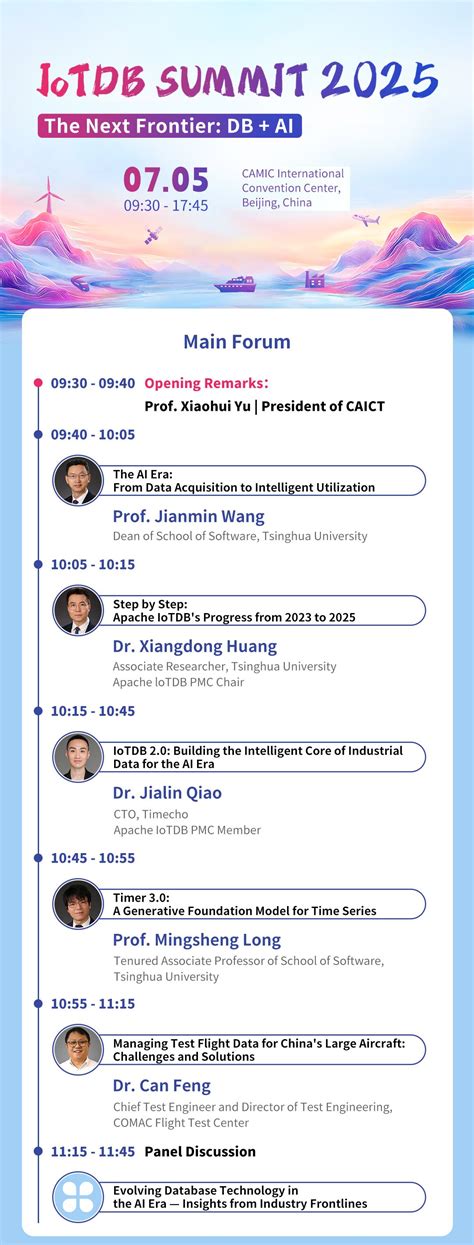 IoTDB SUMMIT 2025

The Next Frontier: DB + AI

07.05
09:30 - 17:45

CAMIC International Convention Center, Beijing, China

Main Forum

09:30 - 09:40 Opening Remarks:
Prof. Xiaohui Yu | President of CAICT

09:40 - 10:05
The AI Era: From Data Acquisition to Intelligent Utilization
Prof. Jianmin Wang
Dean of School of Software, Tsinghua University

10:05 - 10:15
Step by Step: Apache IoTDB's Progress from 2023 to 2025
Dr. Xiangdong Huang
Associate Researcher, Tsinghua University
Apache IoTDB PMC Chair

10:15 - 10:45
IoTDB 2.0: Building the Intelligent Core of Industrial Data for the AI Era
Dr. Jialin Qiao
CTO, Timecho
Apache IoTDB PMC Member

10:45 - 10:55
Timer 3.0: A Generative Foundation Model for Time Series
Prof. Mingsheng Long
Tenured Associate Professor of School of Software, Tsinghua University

10:55 - 11:15
Managing Test Flight Data for China's Large Aircraft: Challenges and Solutions
Dr. Can Feng
Chief Test Engineer and Director of Test Engineering, COMAC Flight Test Center

11:15 - 11:45 Panel Discussion
Evolving Database Technology in the AI Era — Insights from Industry Frontlines